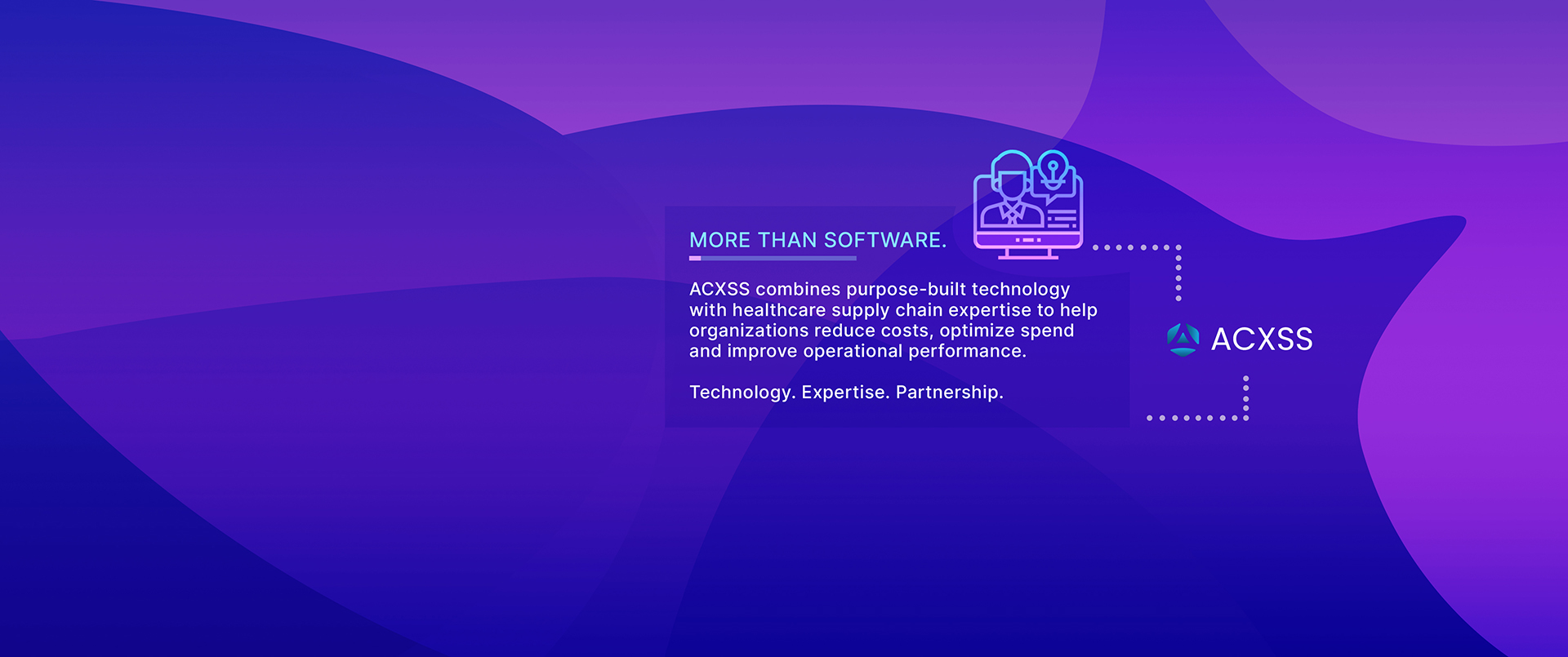 MORE THAN SOFTWARE.

ACXSS combines purpose-built technology with healthcare supply chain expertise to help organizations reduce costs, optimize spend and improve operational performance.

Technology. Expertise. Partnership.

ACXSS